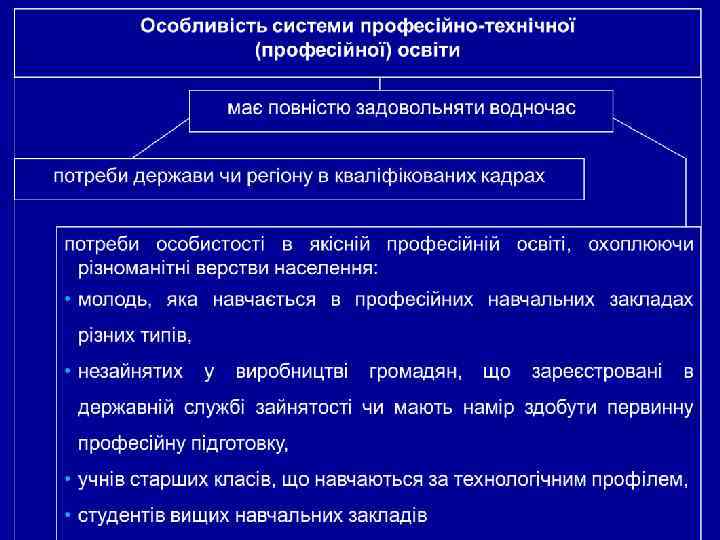 Особливість системи професійно-технічної (професійної) освіти

має повністю задовольняти водночас

потреби держави чи регіону в кваліфікованих кадрах

потреби особистості в якісній професійній освіті, охоплюючи різноманітні верстви населення:
• молодь, яка навчається в професійних навчальних закладах різних типів,
• незайнятих у виробництві громадян, що зареєстровані в державній службі зайнятості чи мають намір здобути первинну професійну підготовку,
• учнів старших класів, що навчаються за технологічним профілем,
• студентів вищих навчальних закладів